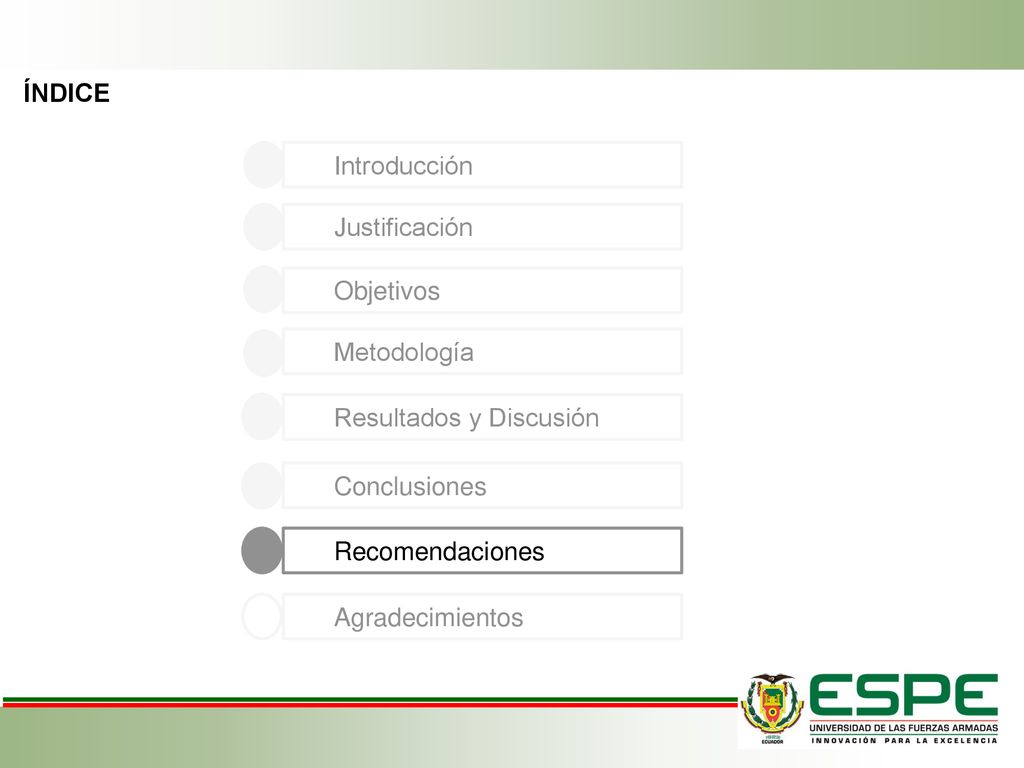 ÍNDICE

Introducción

Justificación

Objetivos

Metodología

Resultados y Discusión

Conclusiones

Recomendaciones

Agradecimientos

ECUADOR

ESPE
UNIVERSIDAD DE LAS FUERZAS ARMADAS
INNOVACIÓN PARA LA EXCELENCIA